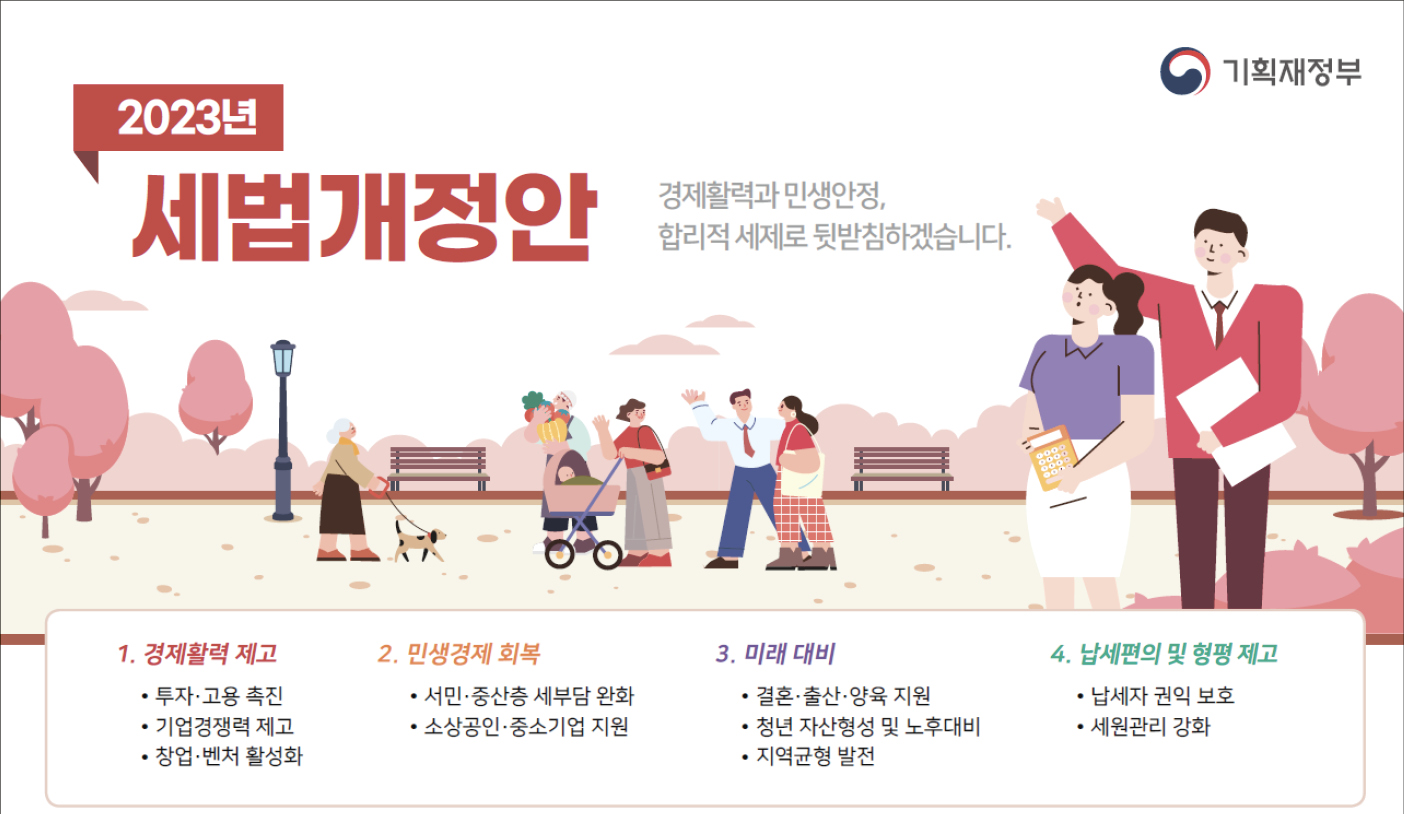 기획재정부

2023년
세법개정안

경제활력과 민생안정,
합리적 세제로 뒷받침하겠습니다.

1. 경제활력 제고
• 투자·고용 촉진
• 기업경쟁력 제고
• 창업·벤처 활성화

2. 민생경제 회복
• 서민·중산층 세부담 완화
• 소상공인·중소기업 지원

3. 미래 대비
• 결혼·출산·양육 지원
• 청년 자산형성 및 노후대비
• 지역균형 발전

4. 납세편의 및 형평 제고
• 납세자 권익 보호
• 세원관리 강화